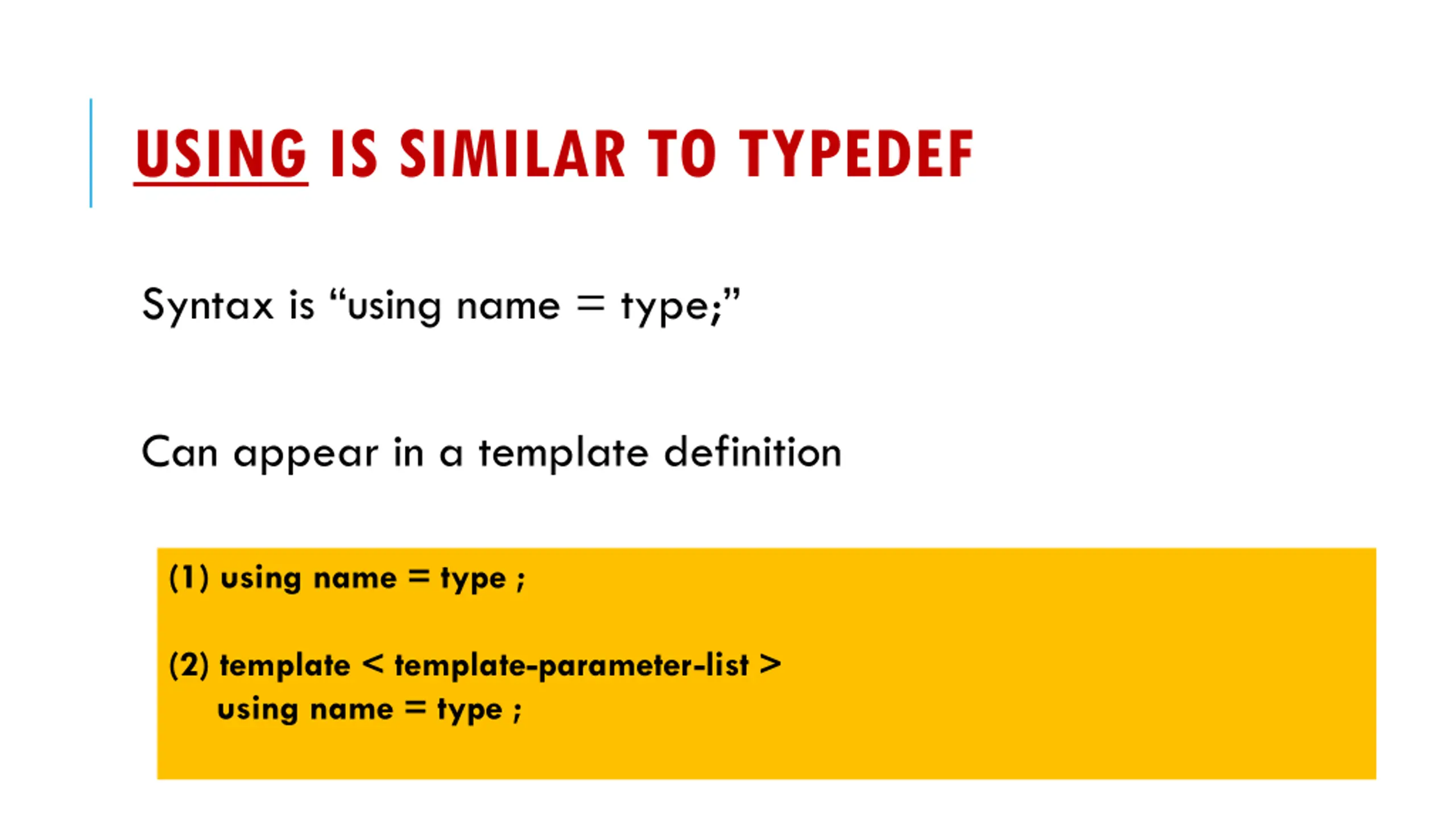 USING IS SIMILAR TO TYPEDEF

Syntax is “using name = type;”

Can appear in a template definition

(1) using name = type ;

(2) template < template-parameter-list >
using name = type ;